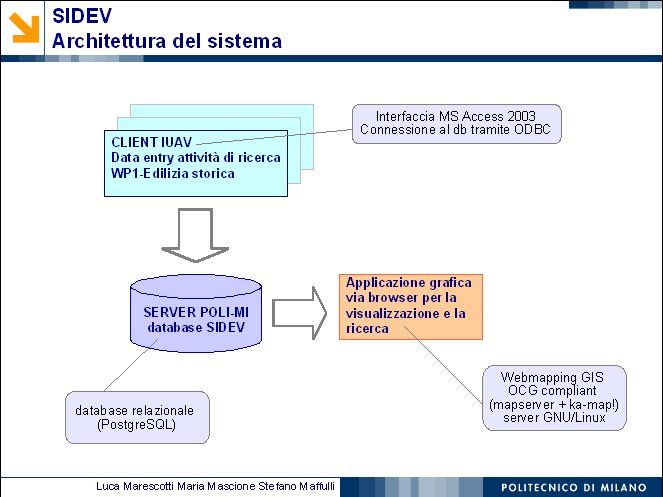 SIDEV
Architettura del sistema

CLIENT IUAV
Data entry attività di ricerca
WP1-Edilizia storica

Interfaccia MS Access 2003
Connessione al db tramite ODBC

SERVER POLI-MI
database SIDEV

Applicazione grafica via browser per la visualizzazione e la ricerca

database relazionale
(PostgreSQL)

Webmapping GIS
OCG compliant
(mapserver + ka-map!)
server GNU/Linux

Luca Marescotti Maria Mascione Stefano Maffulli

POLITECNICO DI MILANO